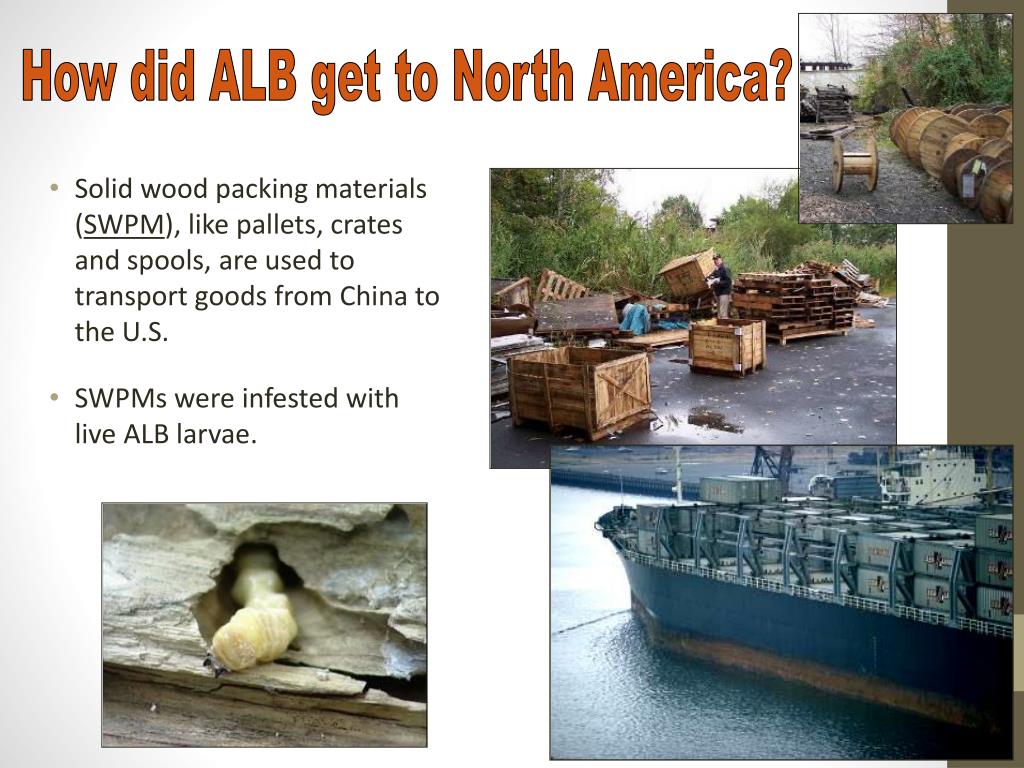 How did ALB get to North America?

• Solid wood packing materials (SWPM), like pallets, crates and spools, are used to transport goods from China to the U.S.

• SWPMs were infested with live ALB larvae.